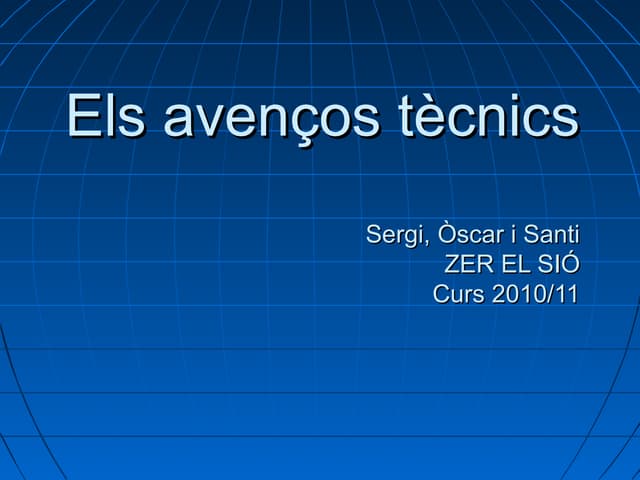 Els avenços tècnics

Sergi, Òscar i Santi
ZER EL SIÓ
Curs 2010/11